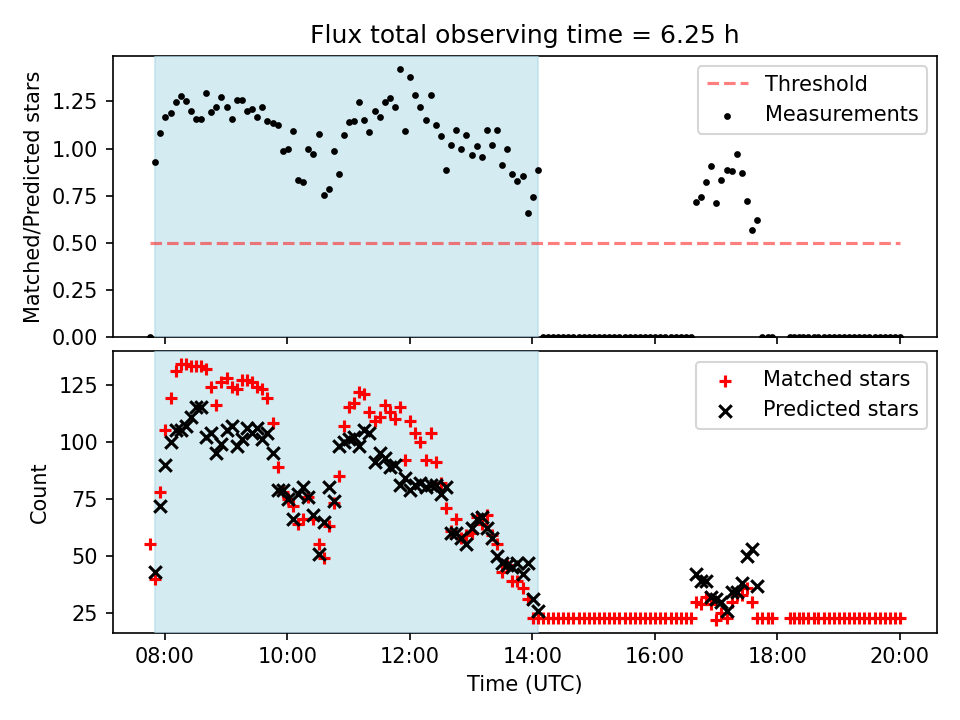 Flux total observing time = 6.25 h

Matched/Predicted stars

1.25
1.00
0.75
0.50
0.25
0.00

Threshold
Measurements

Count

125
100
75
50
25

Matched stars
Predicted stars

08:00
10:00
12:00
14:00
16:00
18:00
20:00

Time (UTC)